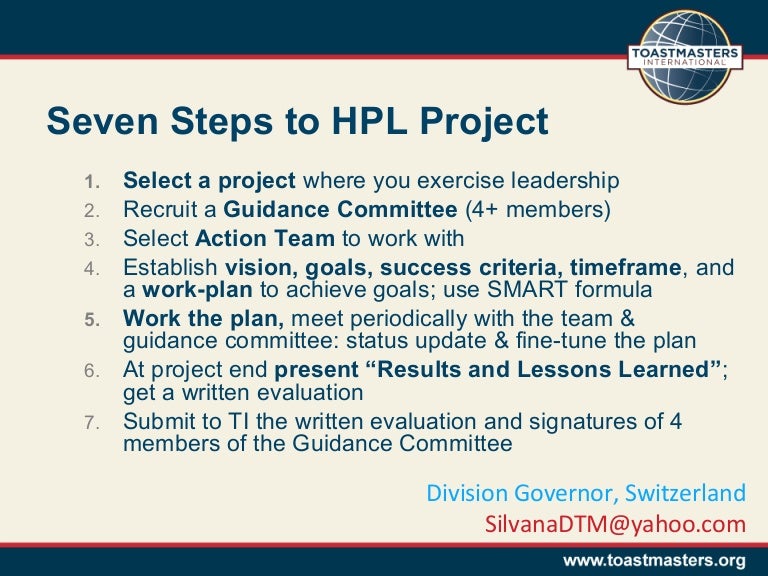 TOASTMASTERS INTERNATIONAL

Seven Steps to HPL Project

1. Select a project where you exercise leadership
2. Recruit a Guidance Committee (4+ members)
3. Select Action Team to work with
4. Establish vision, goals, success criteria, timeframe, and a work-plan to achieve goals; use SMART formula
5. Work the plan, meet periodically with the team & guidance committee: status update & fine-tune the plan
6. At project end present “Results and Lessons Learned”; get a written evaluation
7. Submit to TI the written evaluation and signatures of 4 members of the Guidance Committee

Division Governor, Switzerland
SilvanaDTM@yahoo.com

www.toastmasters.org